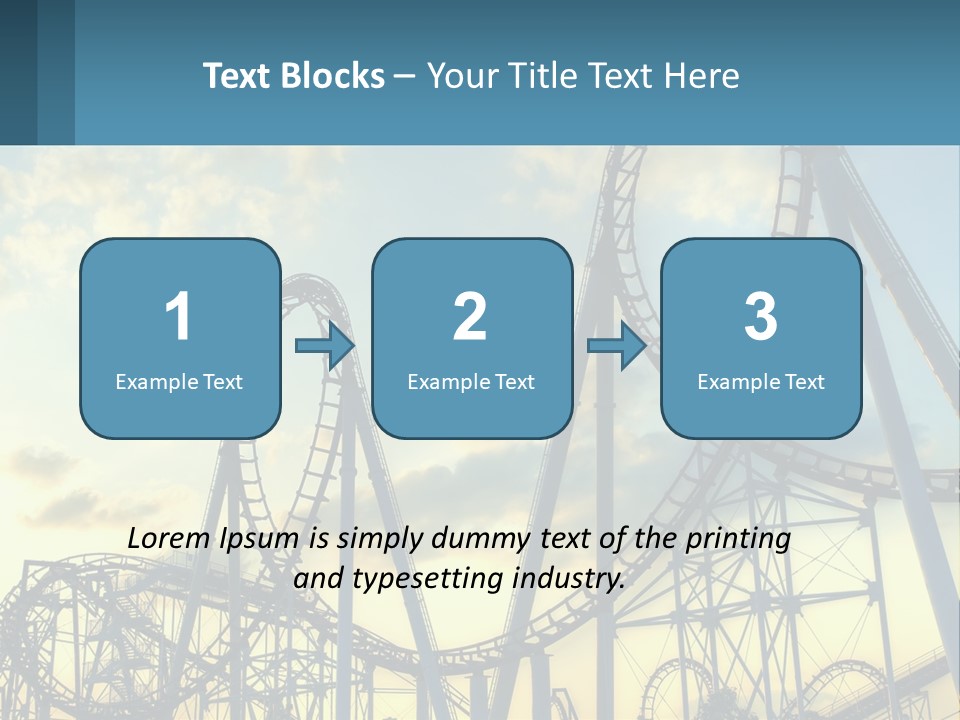 Text Blocks – Your Title Text Here

1
Example Text

2
Example Text

3
Example Text

Lorem Ipsum is simply dummy text of the printing and typesetting industry.